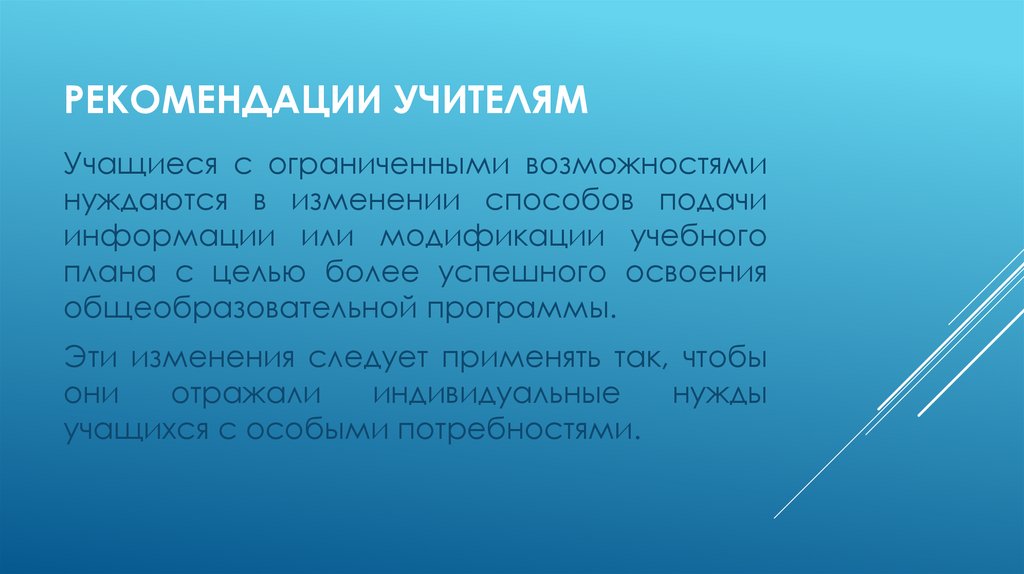 РЕКОМЕНДАЦИИ УЧИТЕЛЯМ

Учащиеся с ограниченными возможностями нуждаются в изменении способов подачи информации или модификации учебного плана с целью более успешного освоения общеобразовательной программы.

Эти изменения следует применять так, чтобы они отражали индивидуальные нужды учащихся с особыми потребностями.